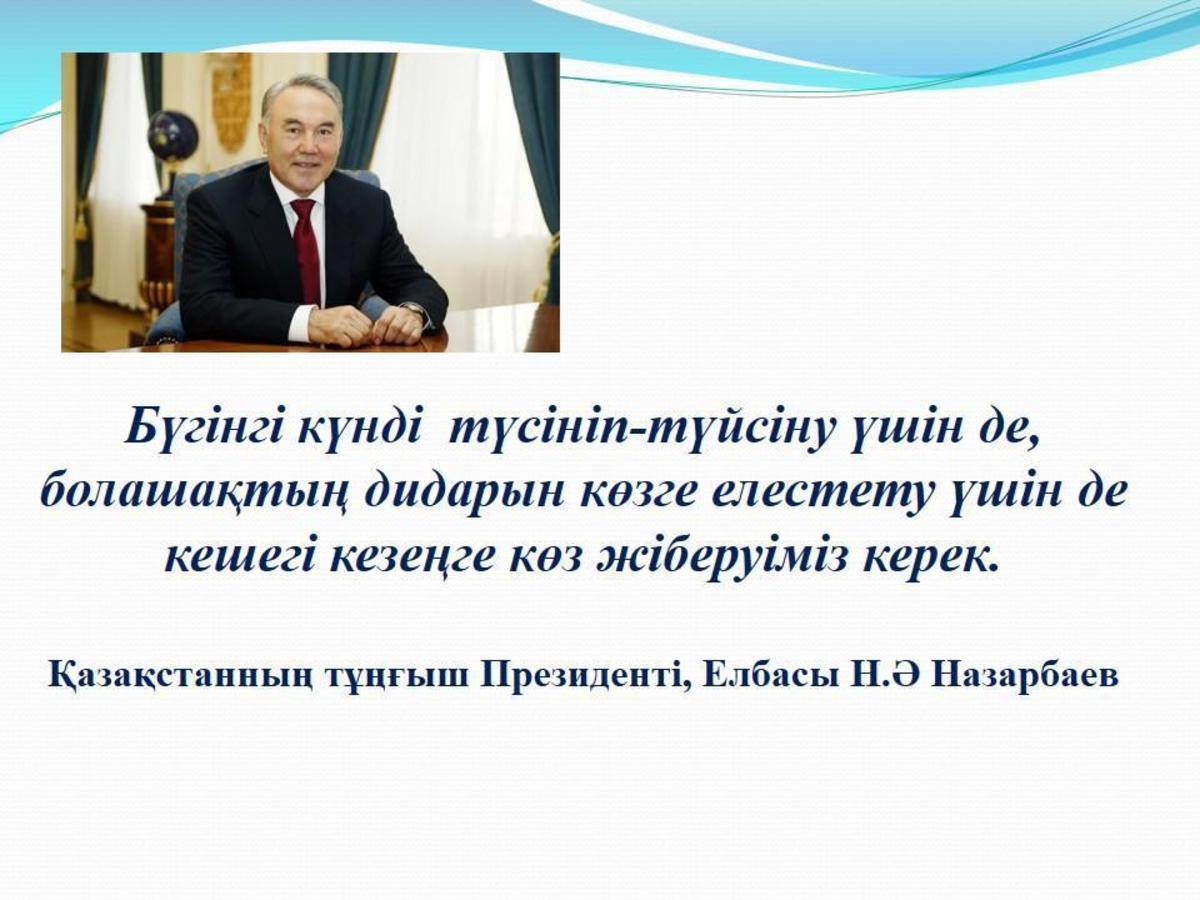 Бүгінгі күнді түсініп-түйсіну үшін де, болашақтың дидарын көзге елестету үшін де кешегі кезеңге көз жіберуіміз керек.

Қазақстанның тұңғыш Президенті, Елбасы Н.Ә Назарбаев